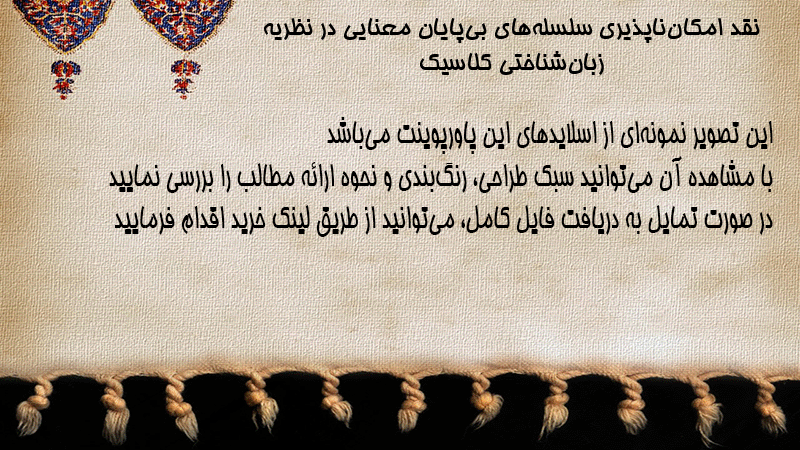 نقد امکان‌ناپذیری سلسله‌های بی‌پایان معنایی در نظریه زبان‌شناختی کلاسیک

این تصویر نمونه‌ای از اسلایدهای این پاورپوینت می‌باشد
با مشاهده آن می‌توانید سبک طراحی، رنگ‌بندی و نحوه ارائه مطالب را بررسی نمایید
در صورت تمایل به دریافت فایل کامل، می‌توانید از طریق لینک خرید اقدام فرمایید